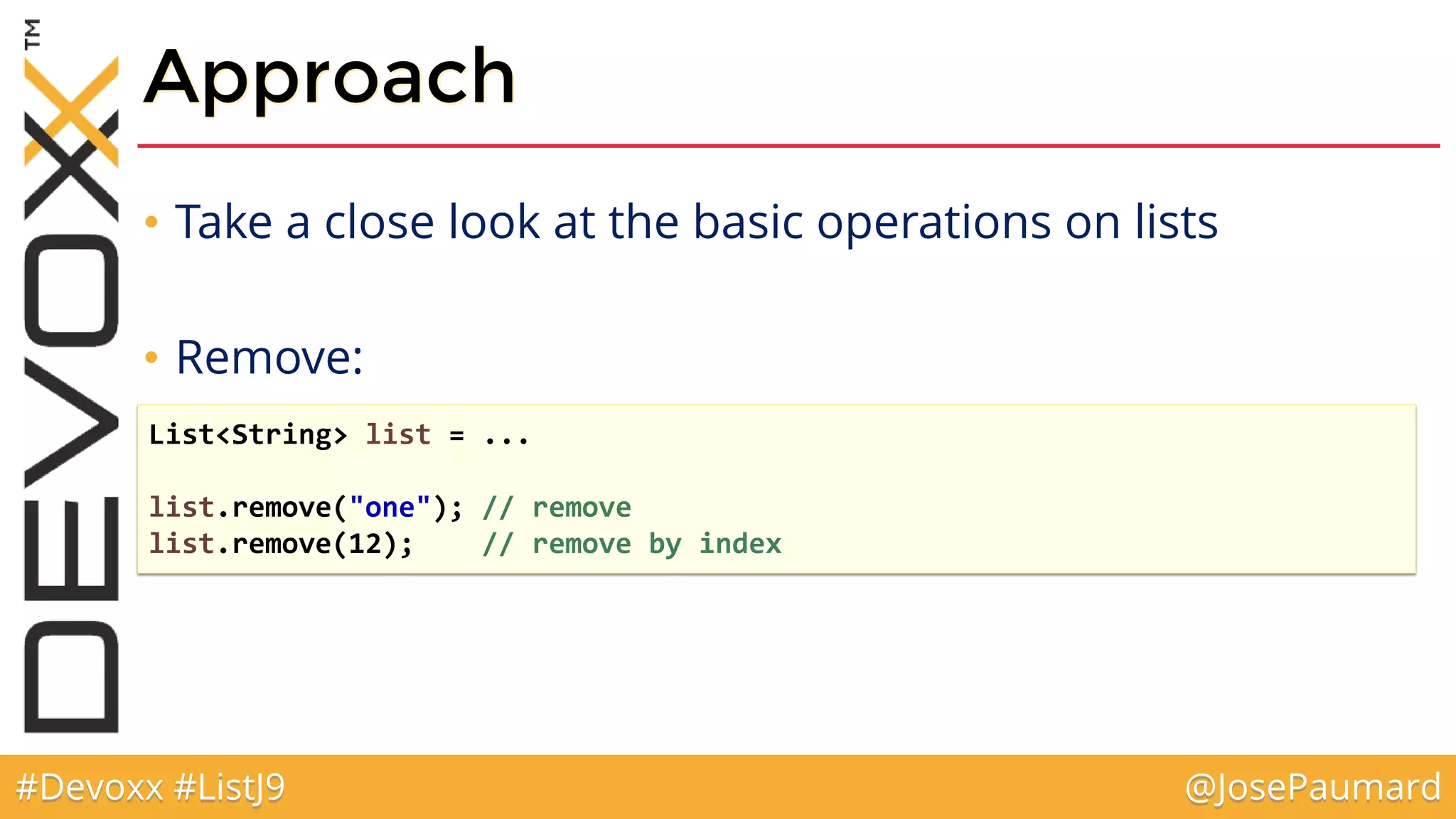 DEVOXX™

Approach

• Take a close look at the basic operations on lists

• Remove:

List<String> list = ...

list.remove("one"); // remove
list.remove(12);    // remove by index

#Devoxx #ListJ9

@JosePaumard